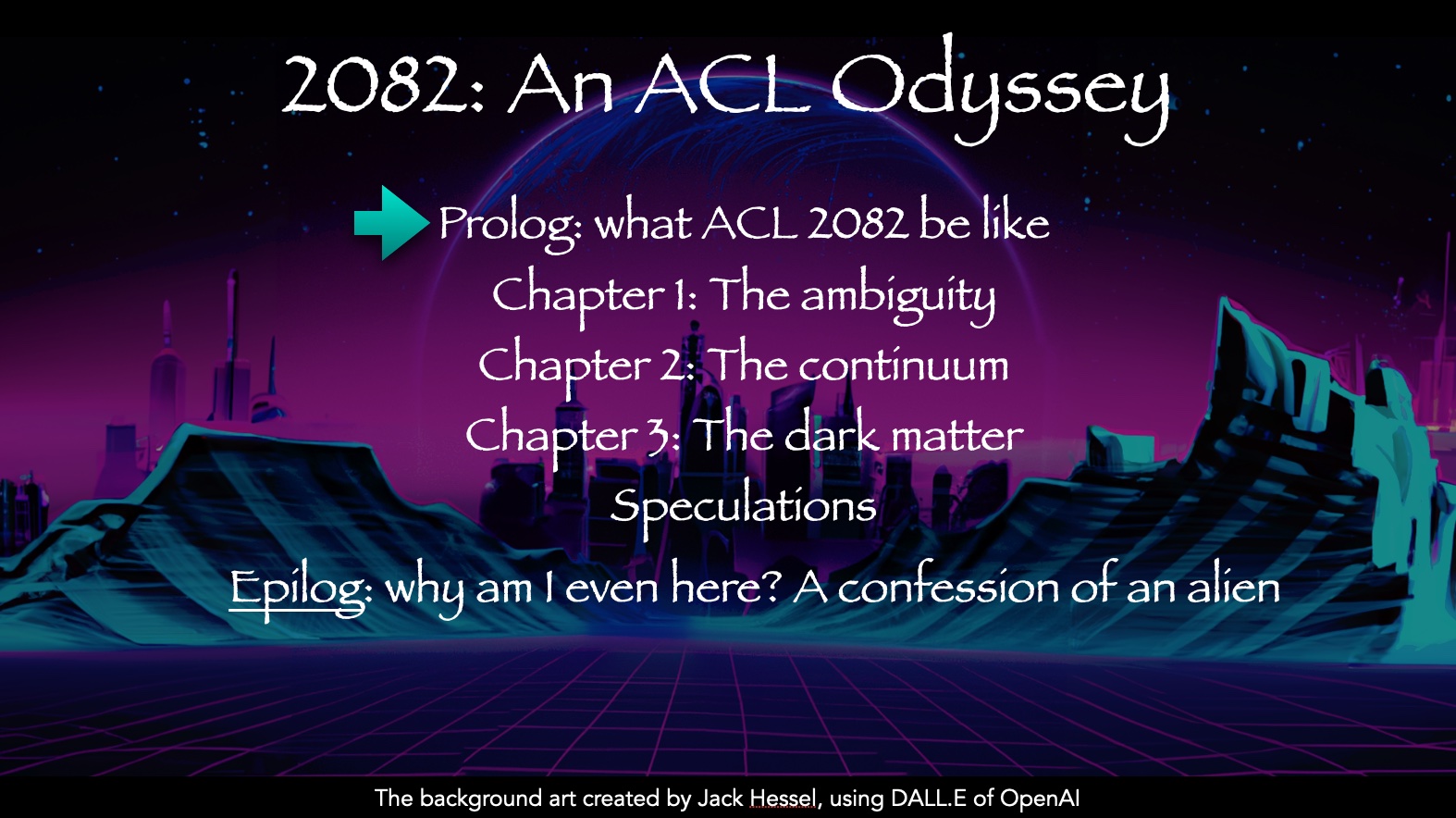 2082: An ACL Odyssey

Prolog: what ACL 2082 be like

Chapter 1: The ambiguity

Chapter 2: The continuum

Chapter 3: The dark matter

Speculations

Epilog: why am I even here? A confession of an alien

The background art created by Jack Hessel, using DALL.E of OpenAI